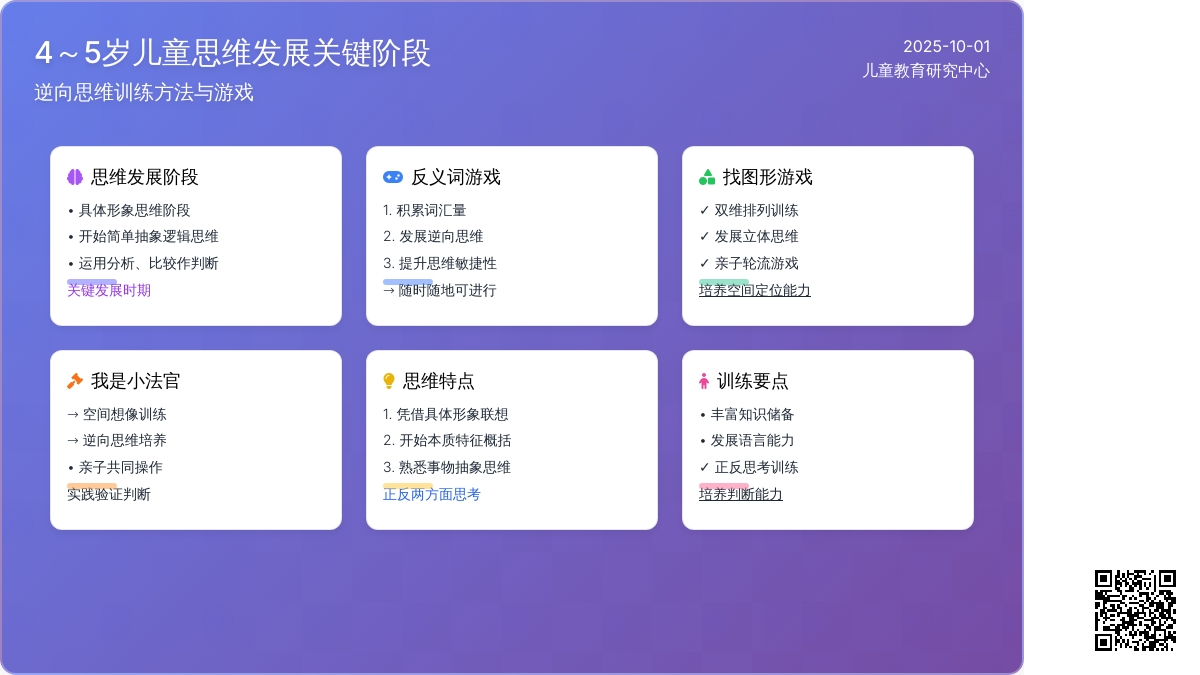 4～5岁儿童思维发展关键阶段
逆向思维训练方法与游戏

2025-10-01
儿童教育研究中心

思维发展阶段
• 具体形象思维阶段
• 开始简单抽象逻辑思维
• 运用分析、比较作判断
关键发展时期

反义词游戏
1. 积累词汇量
2. 发展逆向思维
3. 提升思维敏捷性
→ 随时随地可进行

找图形游戏
✓ 双维排列训练
✓ 发展立体思维
✓ 亲子轮流游戏
培养空间定位能力

我是小法官
→ 空间想像训练
→ 逆向思维培养
• 亲子共同操作
实践验证判断

思维特点
1. 凭借具体形象联想
2. 开始本质特征概括
3. 熟悉事物抽象思维
正反两方面思考

训练要点
• 丰富知识储备
• 发展语言能力
✓ 正反思考训练
培养判断能力